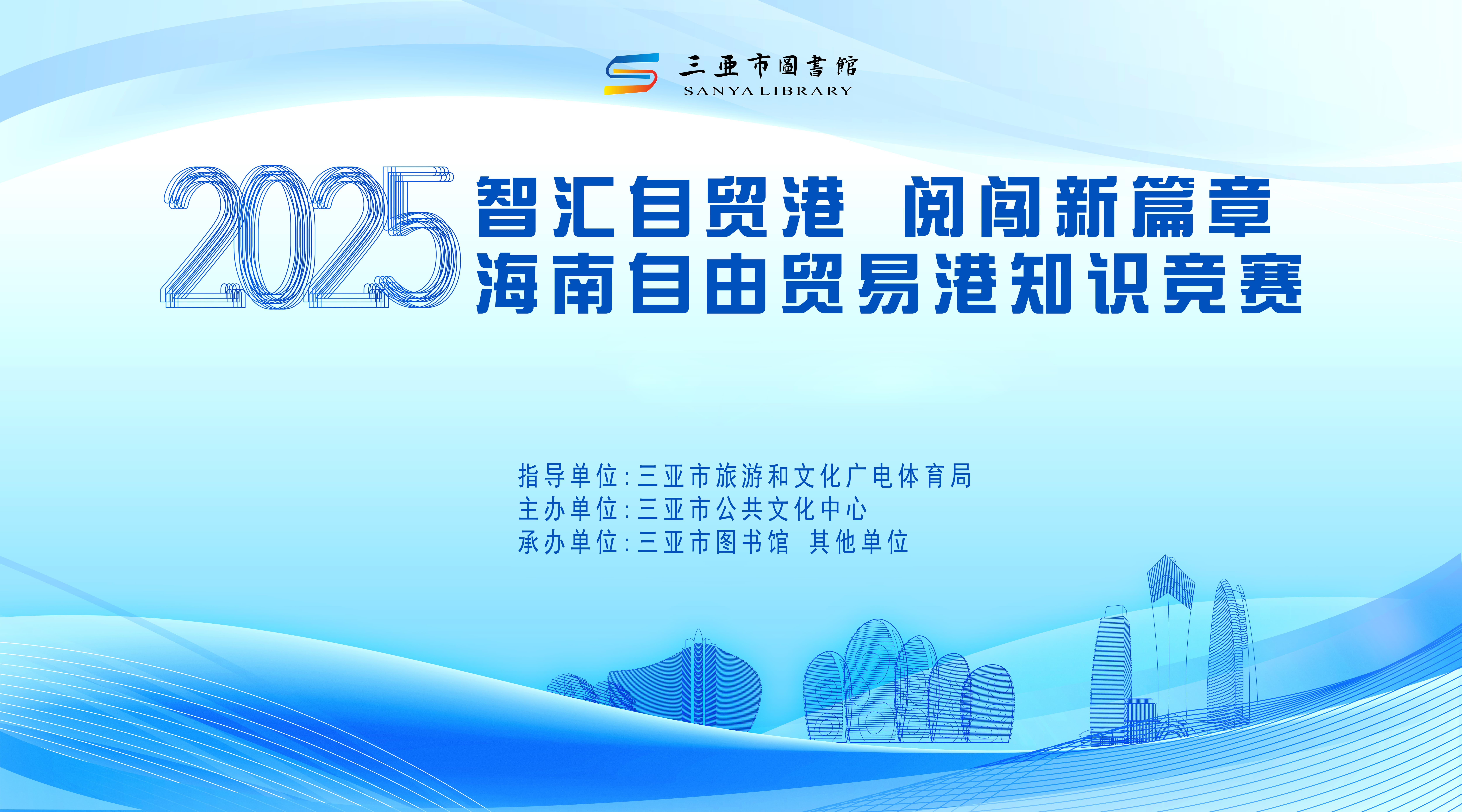 三亚市圖書館
SANYA LIBRARY

2025 智汇自贸港 阅闯新篇章
海南自由贸易港知识竞赛

指导单位：三亚市旅游和文化广电体育局
主办单位：三亚市公共文化中心
承办单位：三亚市图书馆 其他单位